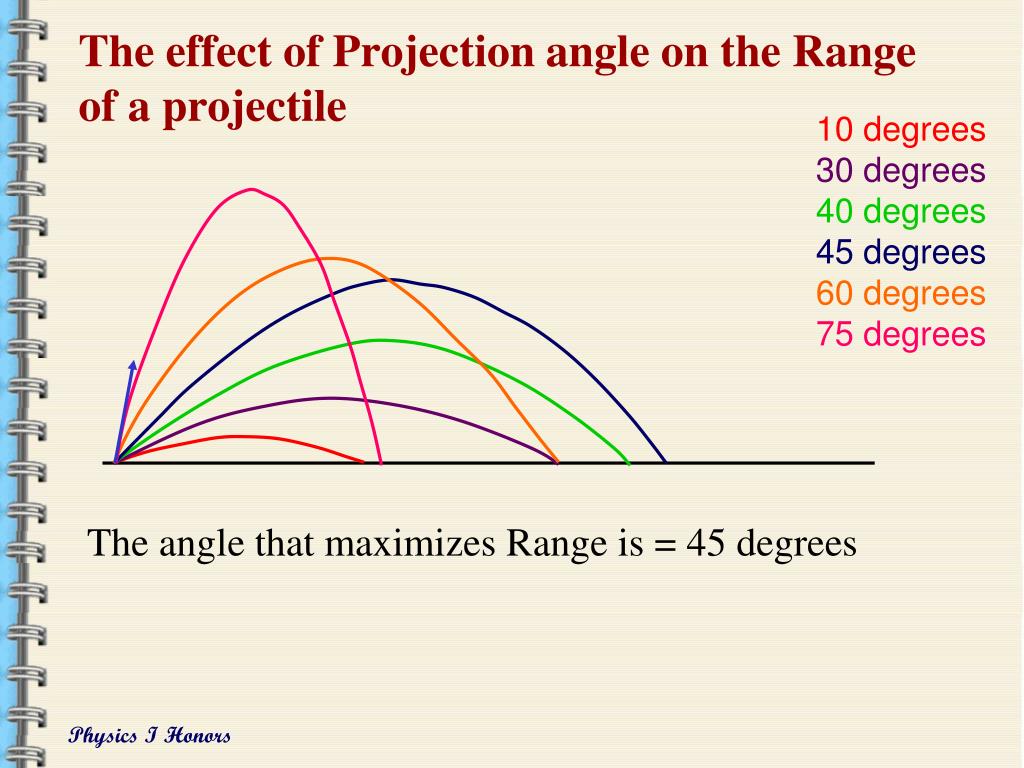 The effect of Projection angle on the Range of a projectile

10 degrees
30 degrees
40 degrees
45 degrees
60 degrees
75 degrees

The angle that maximizes Range is = 45 degrees

Physics I Honors